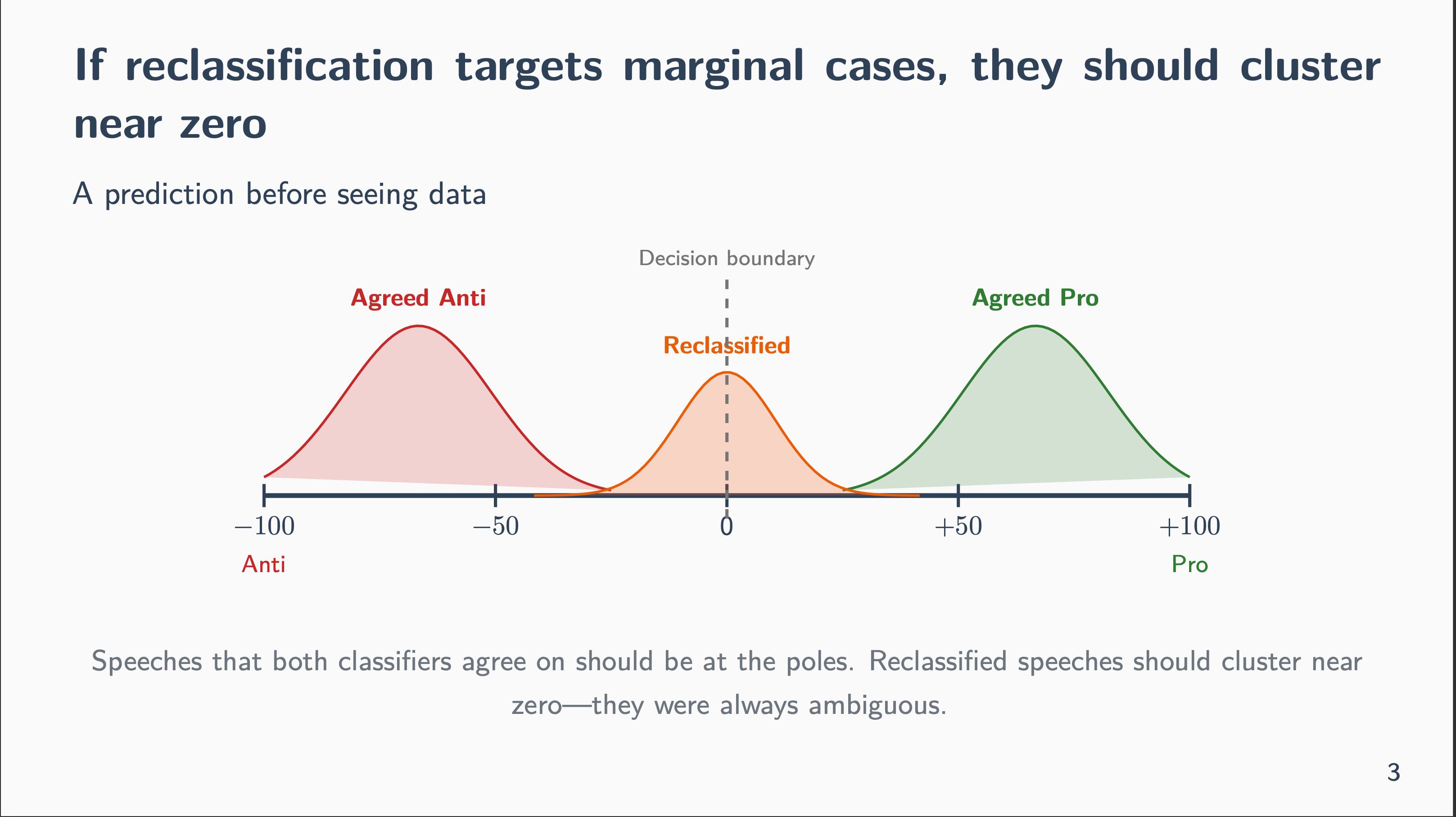 If reclassification targets marginal cases, they should cluster near zero

A prediction before seeing data

Decision boundary

Agreed Anti

Reclassified

Agreed Pro

$-100$ $-50$ $0$ $+50$ $+100$

Anti

Pro

Speeches that both classifiers agree on should be at the poles. Reclassified speeches should cluster near zero—they were always ambiguous.

3